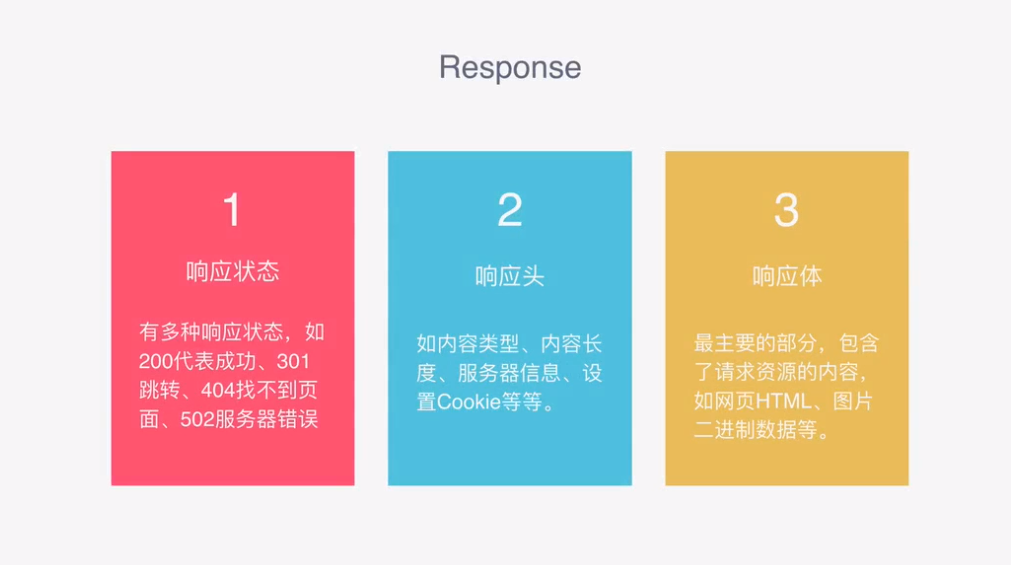 Response

1

响应状态

有多种响应状态，如200代表成功、301跳转、404找不到页面、502服务器错误

2

响应头

如内容类型、内容长度、服务器信息、设置Cookie等等。

3

响应体

最主要的部分，包含了请求资源的内容，如网页HTML、图片二进制数据等。